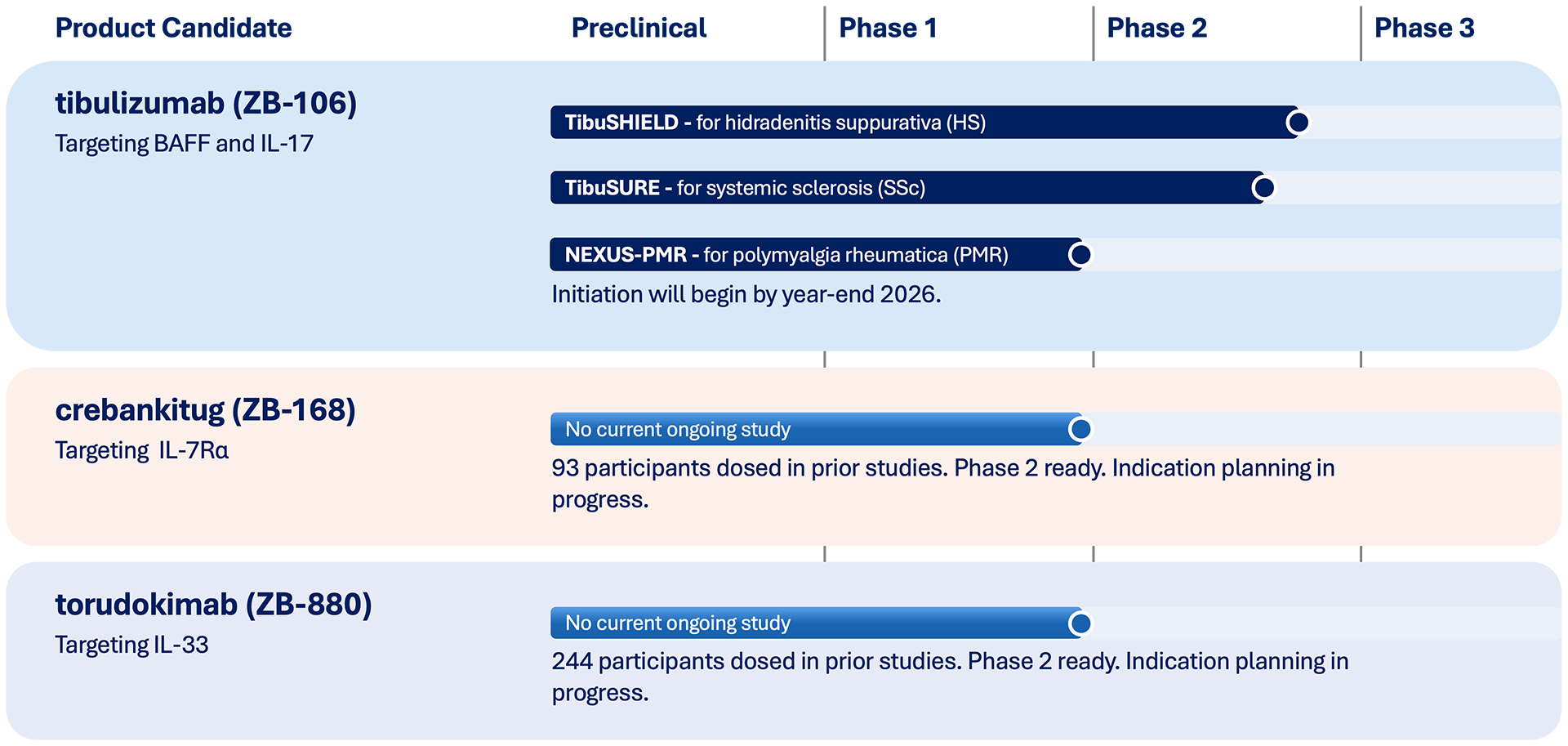 Product Candidate

Preclinical

Phase 1

Phase 2

Phase 3

tibulizumab (ZB-106)
Targeting BAFF and IL-17

TibuSHIELD - for hidradenitis suppurativa (HS)

TibuSURE - for systemic sclerosis (SSc)

NEXUS-PMR - for polymyalgia rheumatica (PMR)

Initiation will begin by year-end 2026.

crebankitug (ZB-168)
Targeting IL-7Rα

No current ongoing study

93 participants dosed in prior studies. Phase 2 ready. Indication planning in progress.

torudokimab (ZB-880)
Targeting IL-33

No current ongoing study

244 participants dosed in prior studies. Phase 2 ready. Indication planning in progress.